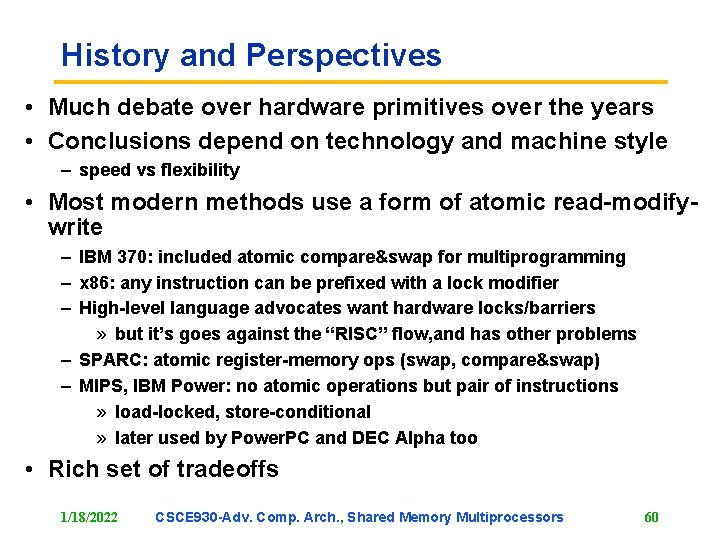 History and Perspectives

• Much debate over hardware primitives over the years
• Conclusions depend on technology and machine style
– speed vs flexibility
• Most modern methods use a form of atomic read-modify-write
– IBM 370: included atomic compare&swap for multiprogramming
– x86: any instruction can be prefixed with a lock modifier
– High-level language advocates want hardware locks/barriers
» but it's goes against the "RISC" flow,and has other problems
– SPARC: atomic register-memory ops (swap, compare&swap)
– MIPS, IBM Power: no atomic operations but pair of instructions
» load-locked, store-conditional
» later used by PowerPC and DEC Alpha too
• Rich set of tradeoffs

1/18/2022 CSCE930-Adv. Comp. Arch., Shared Memory Multiprocessors 60